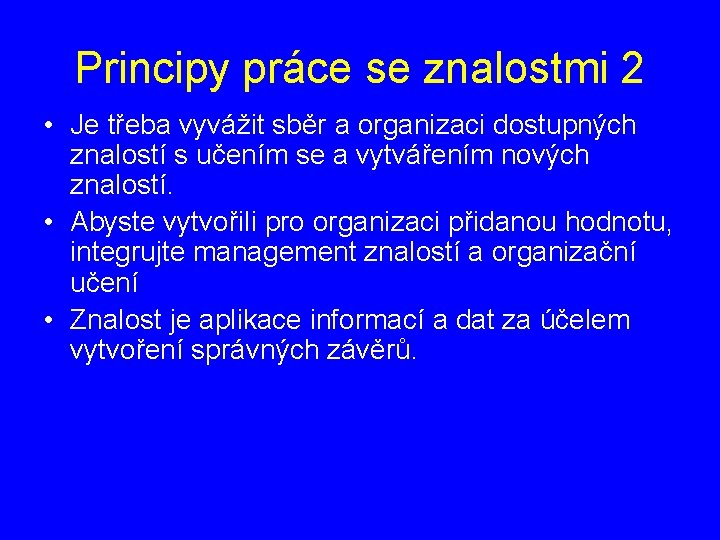 Principy práce se znalostmi 2

• Je třeba vyvážit sběr a organizaci dostupných znalostí s učením se a vytvářením nových znalostí.

• Abyste vytvořili pro organizaci přidanou hodnotu, integrujte management znalostí a organizační učení

• Znalost je aplikace informací a dat za účelem vytvoření správných závěrů.